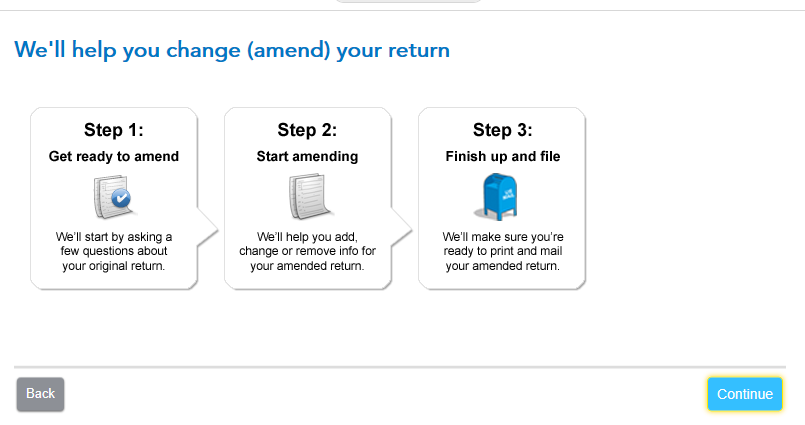 We'll help you change (amend) your return

Step 1:
Get ready to amend
We'll start by asking a few questions about your original return.

Step 2:
Start amending
We'll help you add, change or remove info for your amended return.

Step 3:
Finish up and file
We'll make sure you're ready to print and mail your amended return.

Back

Continue